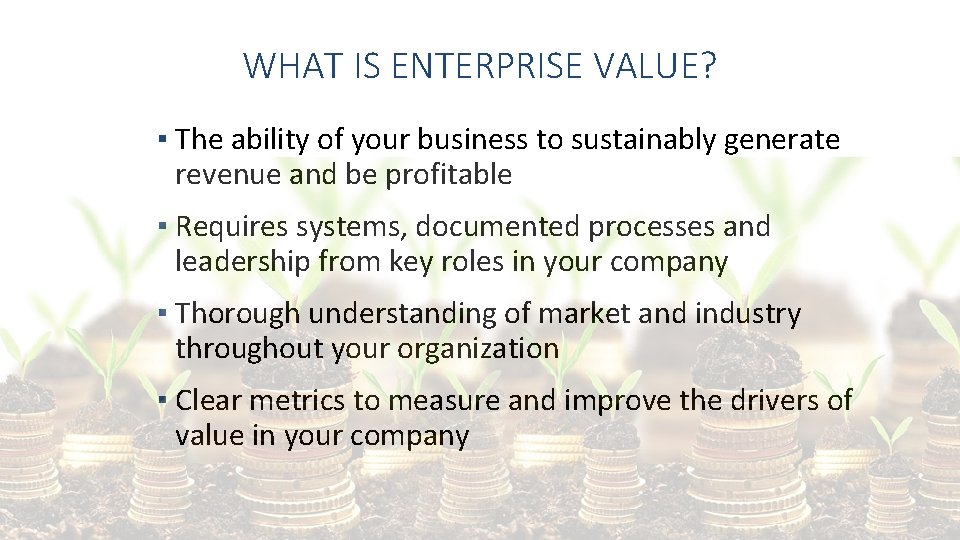 WHAT IS ENTERPRISE VALUE?

▪ The ability of your business to sustainably generate revenue and be profitable

▪ Requires systems, documented processes and leadership from key roles in your company

▪ Thorough understanding of market and industry throughout your organization

▪ Clear metrics to measure and improve the drivers of value in your company